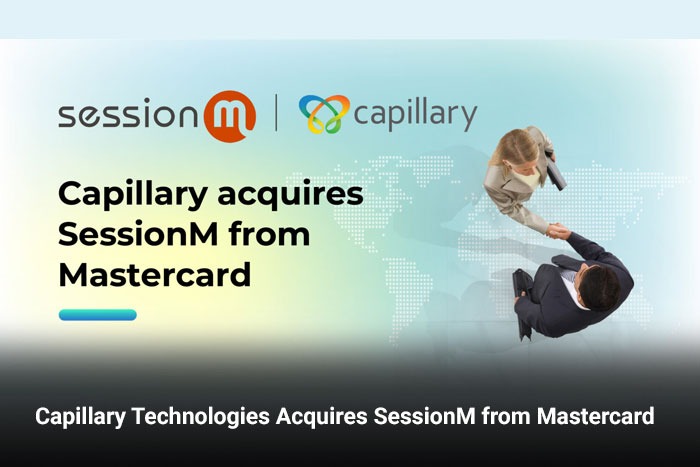 session m | capillary

Capillary acquires SessionM from Mastercard

Capillary Technologies Acquires SessionM from Mastercard